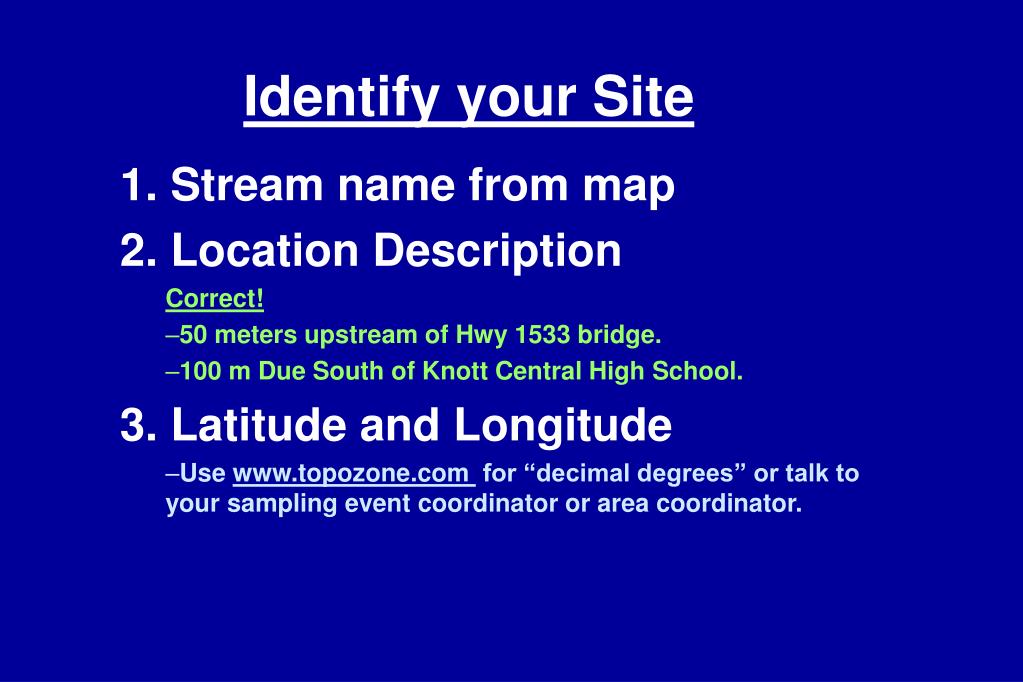 Identify your Site

1. Stream name from map

2. Location Description

Correct!

–50 meters upstream of Hwy 1533 bridge.

–100 m Due South of Knott Central High School.

3. Latitude and Longitude

–Use www.topozone.com for “decimal degrees” or talk to your sampling event coordinator or area coordinator.